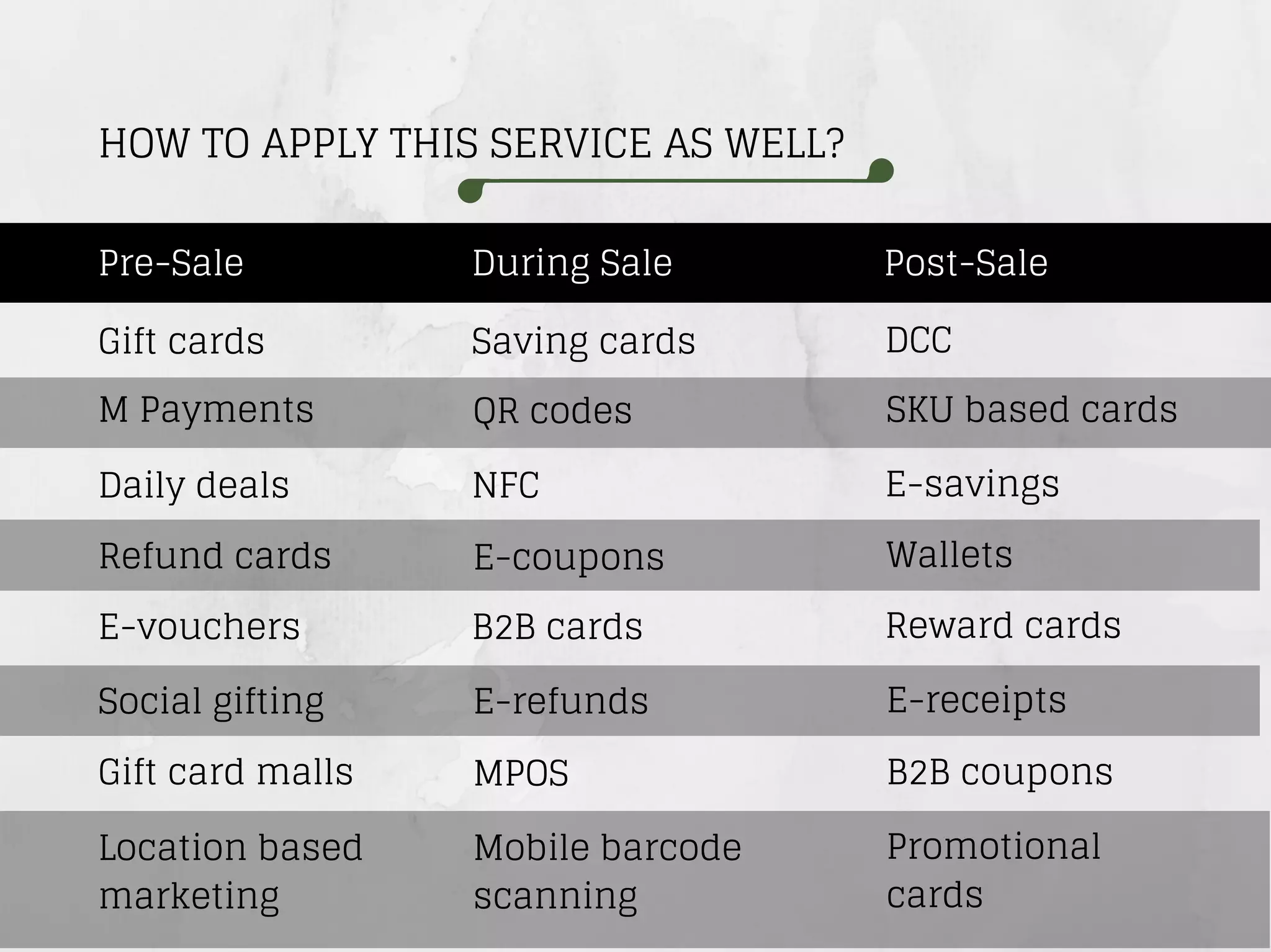 HOW TO APPLY THIS SERVICE AS WELL?

| Pre-Sale | During Sale | Post-Sale |
|---|---|---|
| Gift cards | Saving cards | DCC |
| M Payments | QR codes | SKU based cards |
| Daily deals | NFC | E-savings |
| Refund cards | E-coupons | Wallets |
| E-vouchers | B2B cards | Reward cards |
| Social gifting | E-refunds | E-receipts |
| Gift card malls | MPOS | B2B coupons |
| Location based marketing | Mobile barcode scanning | Promotional cards |